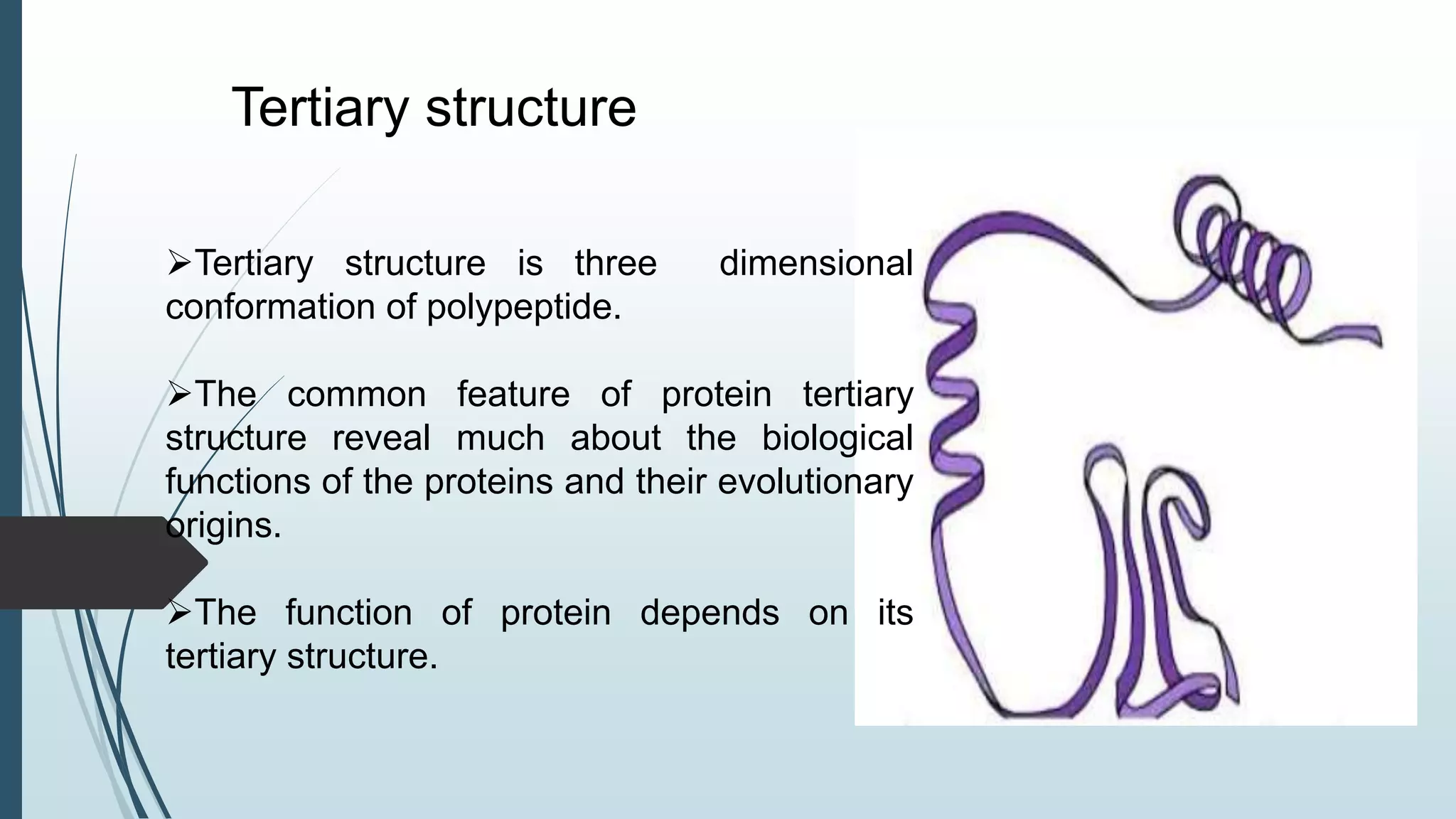 Tertiary structure

➢Tertiary structure is three dimensional conformation of polypeptide.

➢The common feature of protein tertiary structure reveal much about the biological functions of the proteins and their evolutionary origins.

➢The function of protein depends on its tertiary structure.